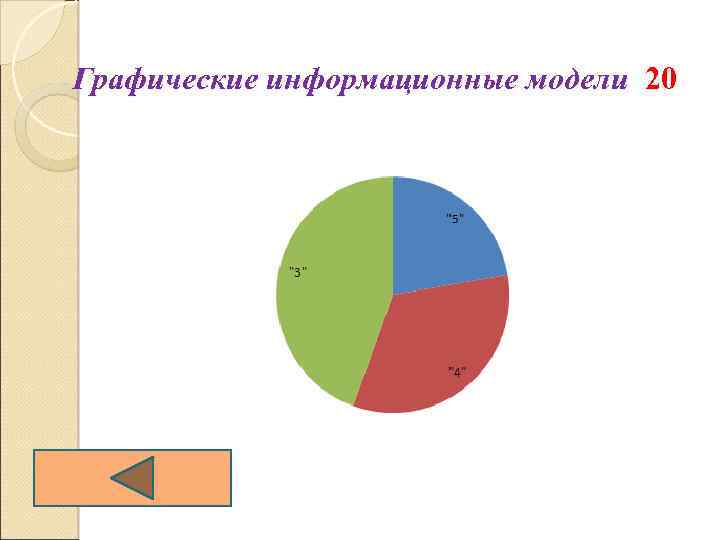 Графические информационные модели 20

"5"

"3"

"4"